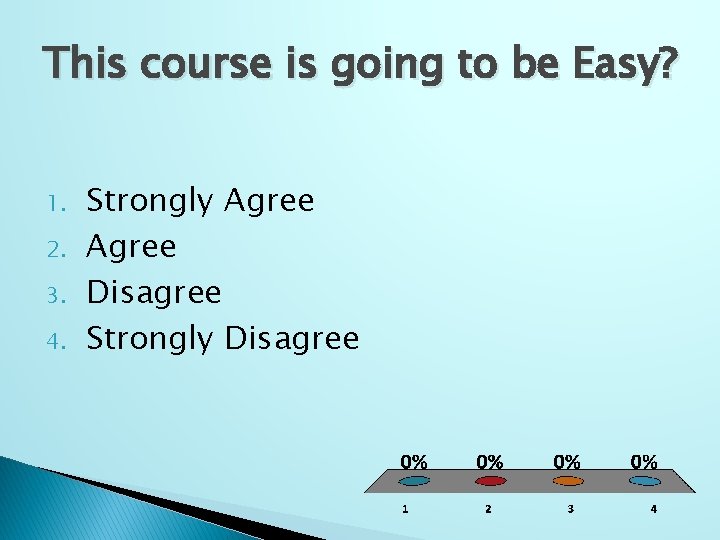 This course is going to be Easy?

1. Strongly Agree
2. Agree
3. Disagree
4. Strongly Disagree

0% 0% 0% 0%

1 2 3 4